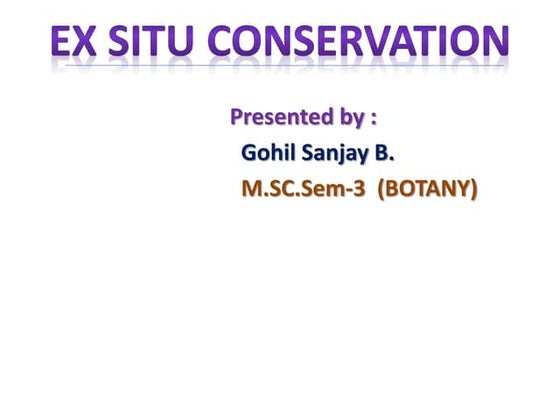 EX SITU CONSERVATION

Presented by :

Gohil Sanjay B.

M.SC.Sem-3 (BOTANY)